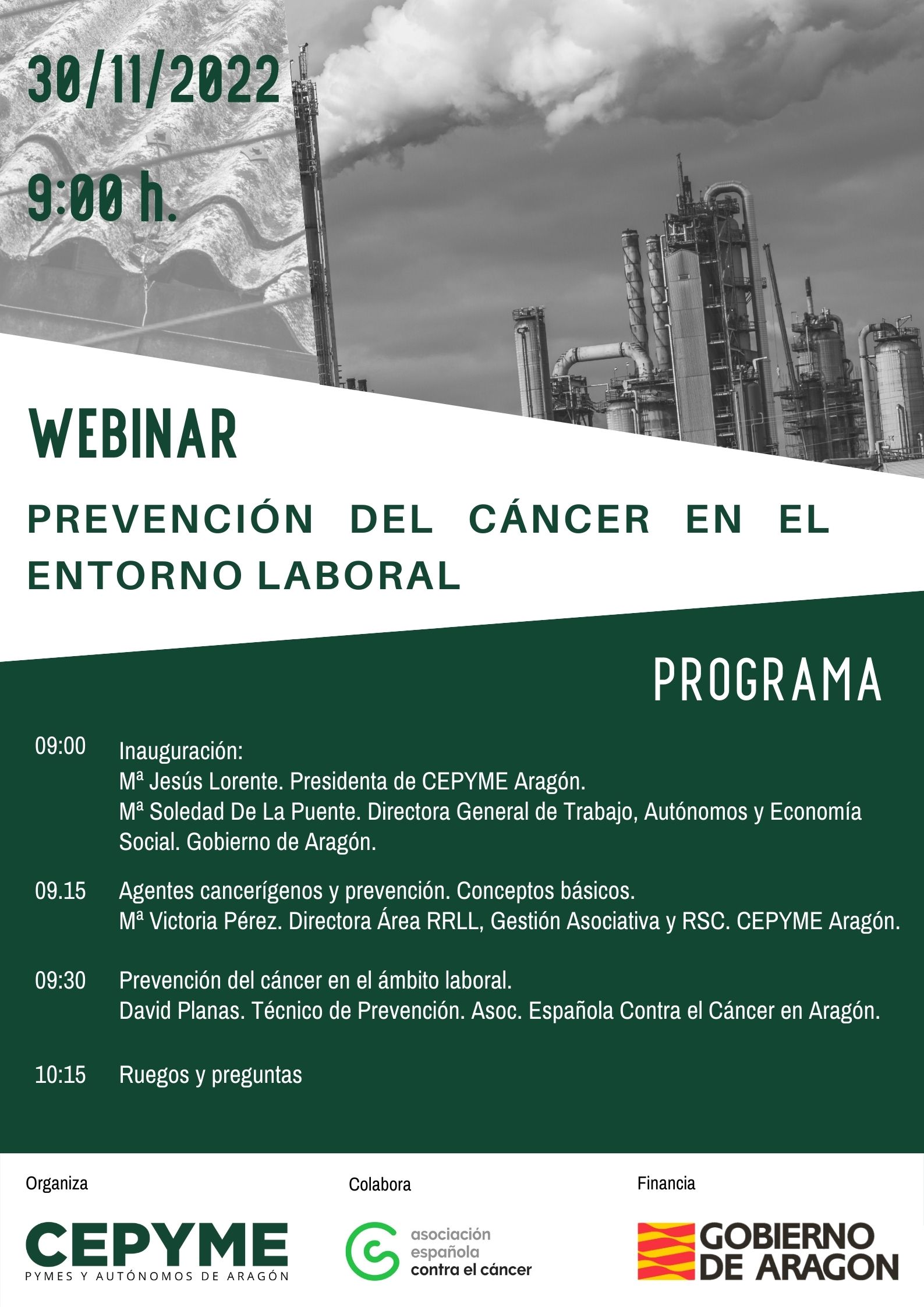 30/11/2022

9:00 h.

WEBINAR

PREVENCIÓN DEL CÁNCER EN EL ENTORNO LABORAL

PROGRAMA

09:00 Inauguración:
Mª Jesús Lorente. Presidenta de CEPYME Aragón.
Mª Soledad De La Puente. Directora General de Trabajo, Autónomos y Economía Social. Gobierno de Aragón.

09.15 Agentes cancerígenos y prevención. Conceptos básicos.
Mª Victoria Pérez. Directora Área RRLL, Gestión Asociativa y RSC. CEPYME Aragón.

09:30 Prevención del cáncer en el ámbito laboral.
David Planas. Técnico de Prevención. Asoc. Española Contra el Cáncer en Aragón.

10:15 Ruegos y preguntas

Organiza

CEPYME
PYMES Y AUTÓNOMOS DE ARAGÓN

Colabora

asociación española contra el cáncer

Financia

GOBIERNO DE ARAGON